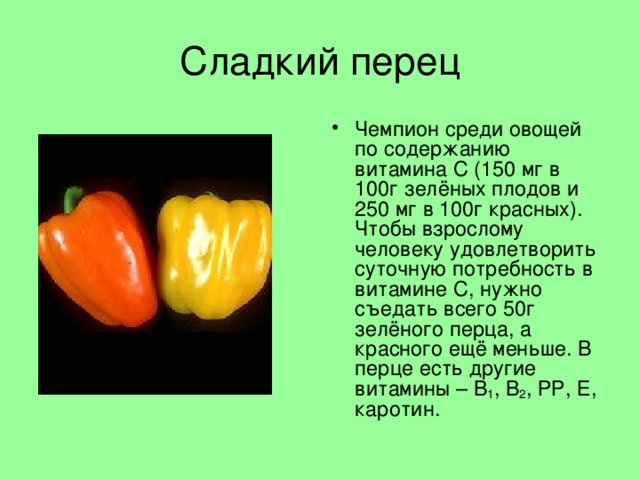 Сладкий перец

• Чемпион среди овощей по содержанию витамина С (150 мг в 100г зелёных плодов и 250 мг в 100г красных). Чтобы взрослому человеку удовлетворить суточную потребность в витамине С, нужно съедать всего 50г зелёного перца, а красного ещё меньше. В перце есть другие витамины – $B_1$, $B_2$, РР, Е, каротин.